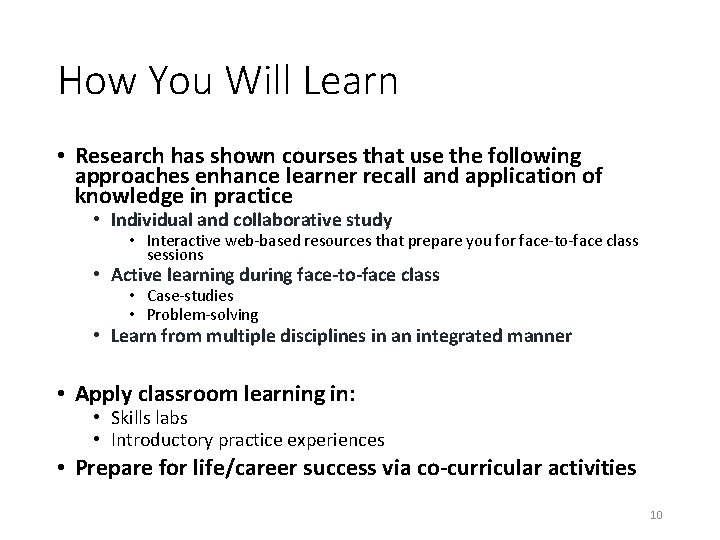 How You Will Learn

• Research has shown courses that use the following approaches enhance learner recall and application of knowledge in practice
  • Individual and collaborative study
    • Interactive web-based resources that prepare you for face-to-face class sessions
  • Active learning during face-to-face class
    • Case-studies
    • Problem-solving
  • Learn from multiple disciplines in an integrated manner

• Apply classroom learning in:
  • Skills labs
  • Introductory practice experiences
• Prepare for life/career success via co-curricular activities

10